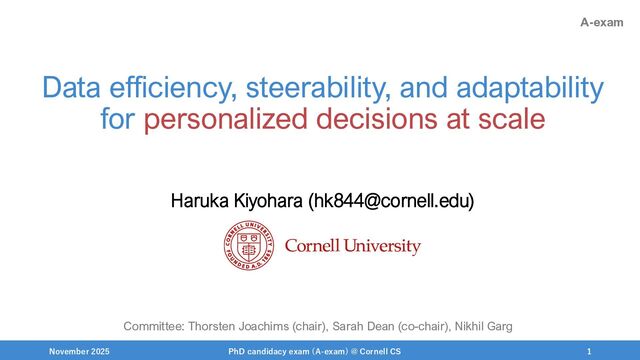 A-exam

Data efficiency, steerability, and adaptability for personalized decisions at scale

Haruka Kiyohara (hk844@cornell.edu)

CORNELL UNIVERSITY FOUNDED A.D. 1865

Cornell University

Committee: Thorsten Joachims (chair), Sarah Dean (co-chair), Nikhil Garg

November 2025

PhD candidacy exam (A-exam) @ Cornell CS

1